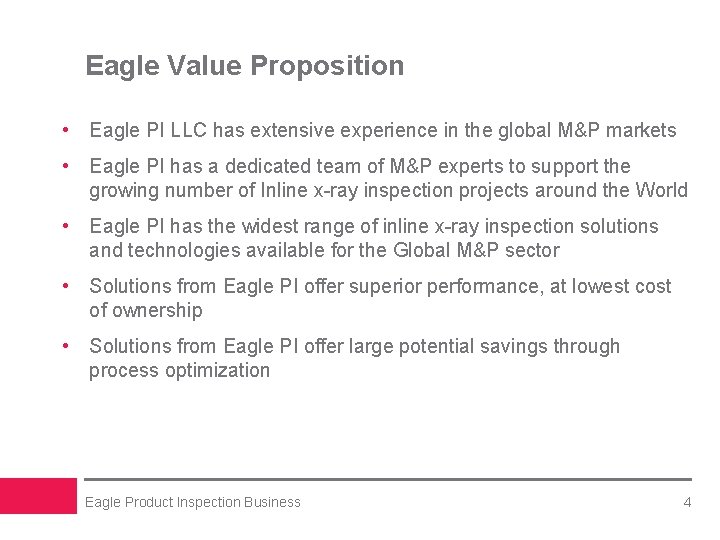 Eagle Value Proposition

• Eagle PI LLC has extensive experience in the global M&P markets

• Eagle PI has a dedicated team of M&P experts to support the growing number of Inline x-ray inspection projects around the World

• Eagle PI has the widest range of inline x-ray inspection solutions and technologies available for the Global M&P sector

• Solutions from Eagle PI offer superior performance, at lowest cost of ownership

• Solutions from Eagle PI offer large potential savings through process optimization

Eagle Product Inspection Business

4